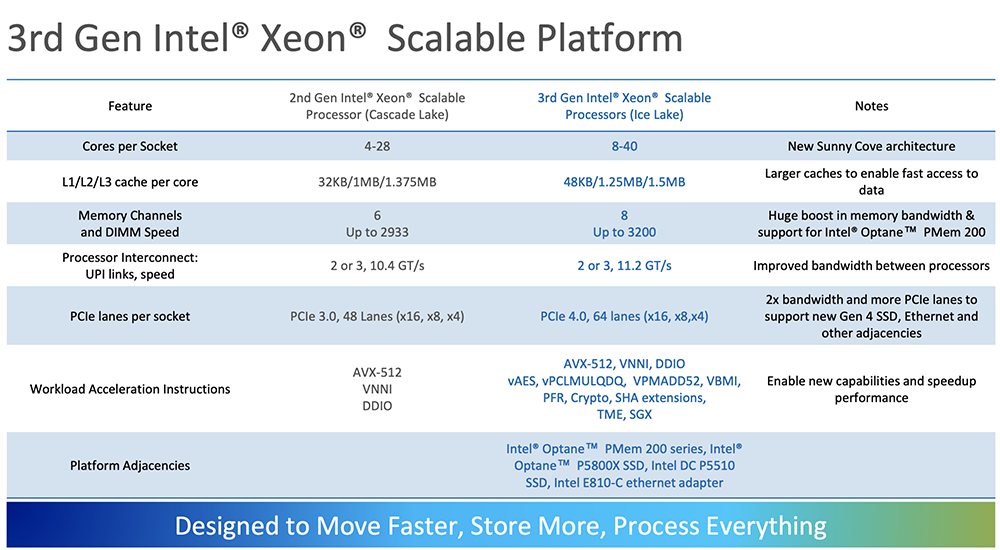 3rd Gen Intel® Xeon® Scalable Platform

| Feature | 2nd Gen Intel® Xeon® Scalable Processor (Cascade Lake) | 3rd Gen Intel® Xeon® Scalable Processors (Ice Lake) | Notes |
|---|---|---|---|
| Cores per Socket | 4-28 | 8-40 | New Sunny Cove architecture |
| L1/L2/L3 cache per core | 32KB/1MB/1.375MB | 48KB/1.25MB/1.5MB | Larger caches to enable fast access to data |
| Memory Channels and DIMM Speed | 6 Up to 2933 | 8 Up to 3200 | Huge boost in memory bandwidth & support for Intel® Optane™ PMem 200 |
| Processor Interconnect: UPI links, speed | 2 or 3, 10.4 GT/s | 2 or 3, 11.2 GT/s | Improved bandwidth between processors |
| PCIe lanes per socket | PCIe 3.0, 48 Lanes (x16, x8, x4) | PCIe 4.0, 64 lanes (x16, x8,x4) | 2x bandwidth and more PCIe lanes to support new Gen 4 SSD, Ethernet and other adjacencies |
| Workload Acceleration Instructions | AVX-512 VNNI DDIO | AVX-512, VNNI, DDIO vAES, vPCLMULQDQ, VPMADD52, VBMI, PFR, Crypto, SHA extensions, TME, SGX | Enable new capabilities and speedup performance |
| Platform Adjacencies | | Intel® Optane™ PMem 200 series, Intel® Optane™ P5800X SSD, Intel DC P5510 SSD, Intel E810-C ethernet adapter | |

Designed to Move Faster, Store More, Process Everything